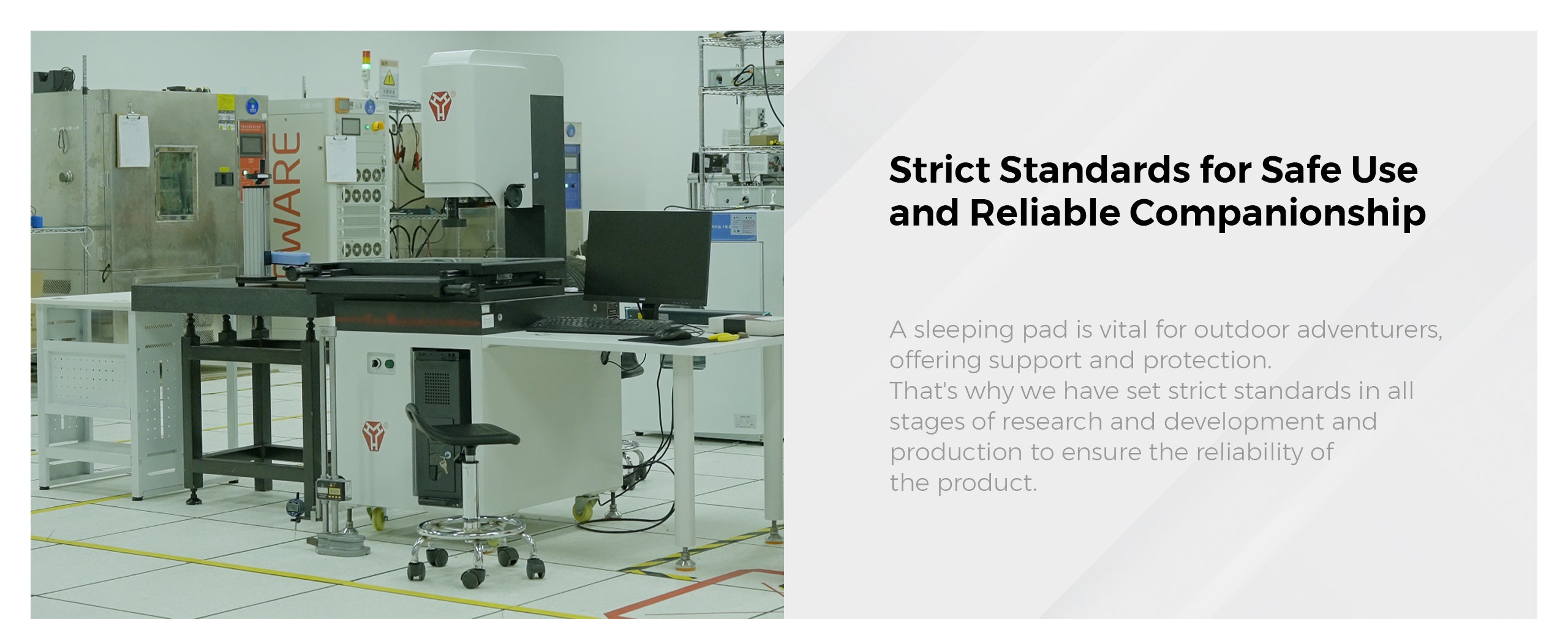 WARE

Strict Standards for Safe Use and Reliable Companionship

A sleeping pad is vital for outdoor adventurers, offering support and protection.
That's why we have set strict standards in all stages of research and development and production to ensure the reliability of the product.